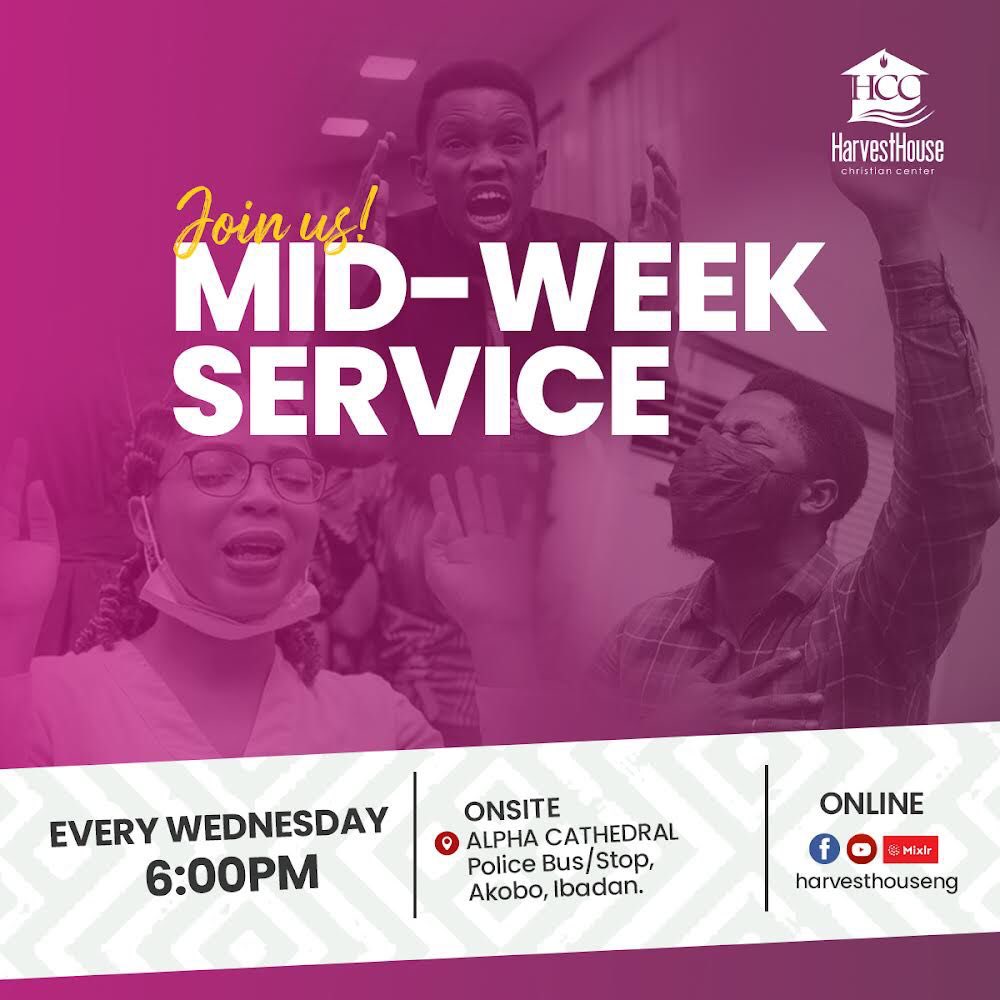 HCC
HarvestHouse
christian center

Join us!
MID-WEEK SERVICE

EVERY WEDNESDAY
6:00PM

ONSITE
ALPHA CATHEDRAL
Police Bus/Stop,
Akobo, Ibadan.

ONLINE
Mixlr
harvesthouseng